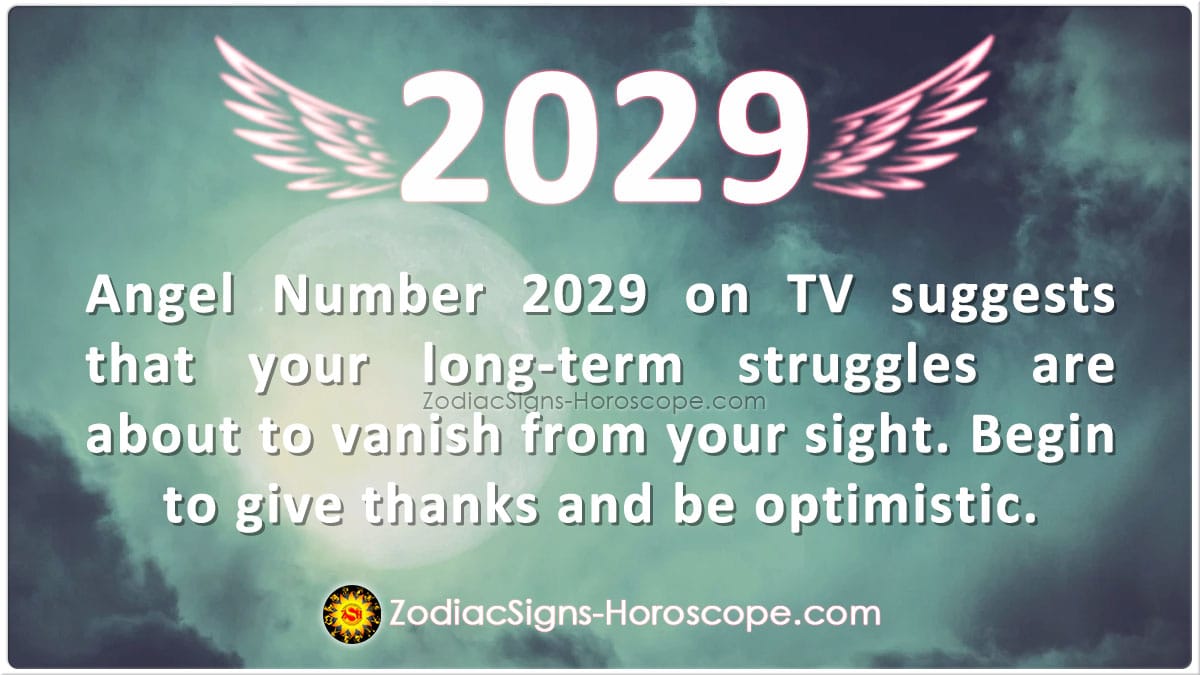 2029

Angel Number 2029 on TV suggests that your long-term struggles are about to vanish from your sight. Begin to give thanks and be optimistic.

ZodiacSigns-Horoscope.com

ZodiacSigns-Horoscope.com